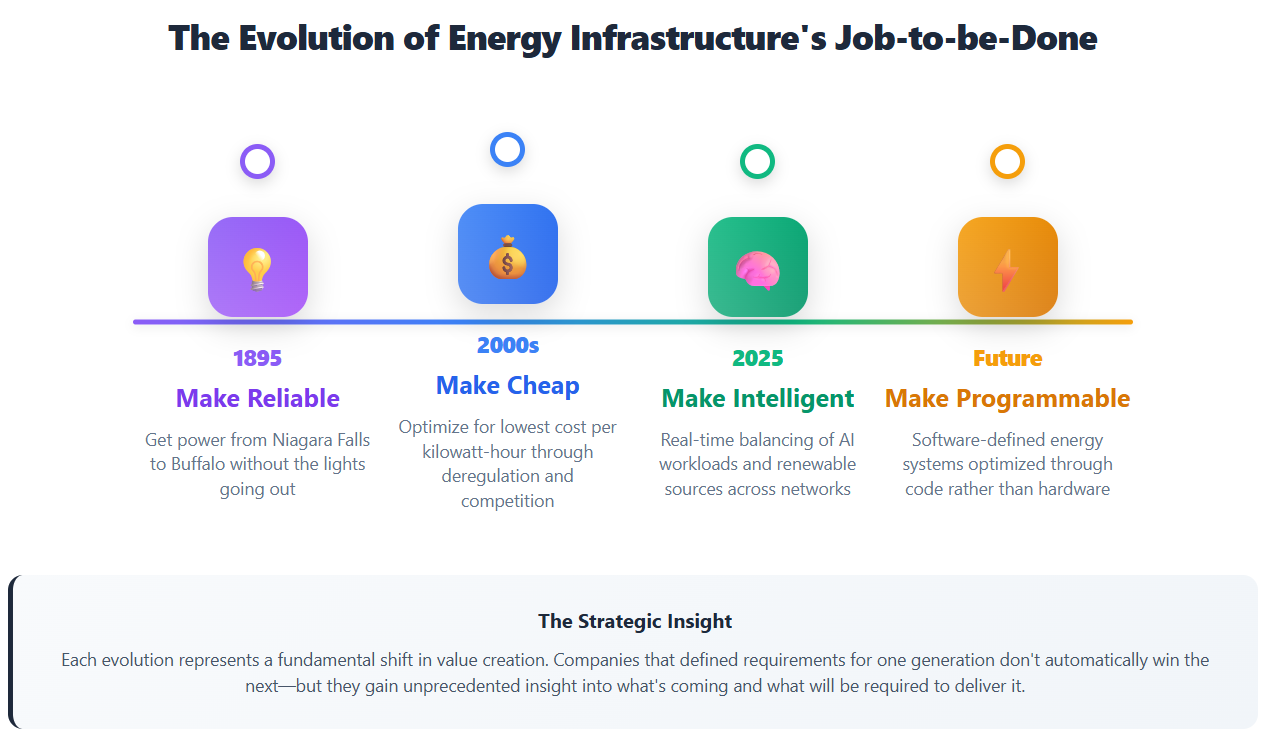 The Evolution of Energy Infrastructure's Job-to-be-Done

1895
Make Reliable
Get power from Niagara Falls to Buffalo without the lights going out

2000s
Make Cheap
Optimize for lowest cost per kilowatt-hour through deregulation and competition

2025
Make Intelligent
Real-time balancing of AI workloads and renewable sources across networks

Future
Make Programmable
Software-defined energy systems optimized through code rather than hardware

The Strategic Insight
Each evolution represents a fundamental shift in value creation. Companies that defined requirements for one generation don't automatically win the next—but they gain unprecedented insight into what's coming and what will be required to deliver it.